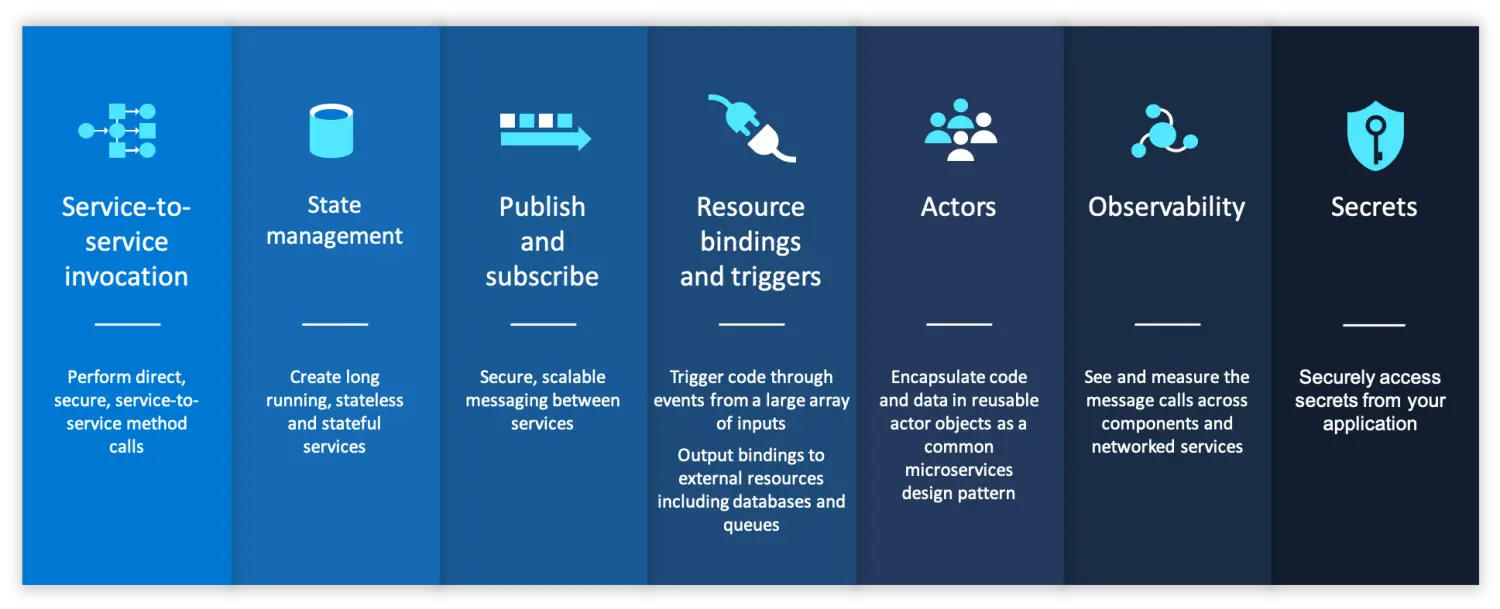 Service-to-service invocation

Perform direct, secure, service-to-service method calls

State management

Create long running, stateless and stateful services

Publish and subscribe

Secure, scalable messaging between services

Resource bindings and triggers

Trigger code through events from a large array of inputs

Output bindings to external resources including databases and queues

Actors

Encapsulate code and data in reusable actor objects as a common microservices design pattern

Observability

See and measure the message calls across components and networked services

Secrets

Securely access secrets from your application